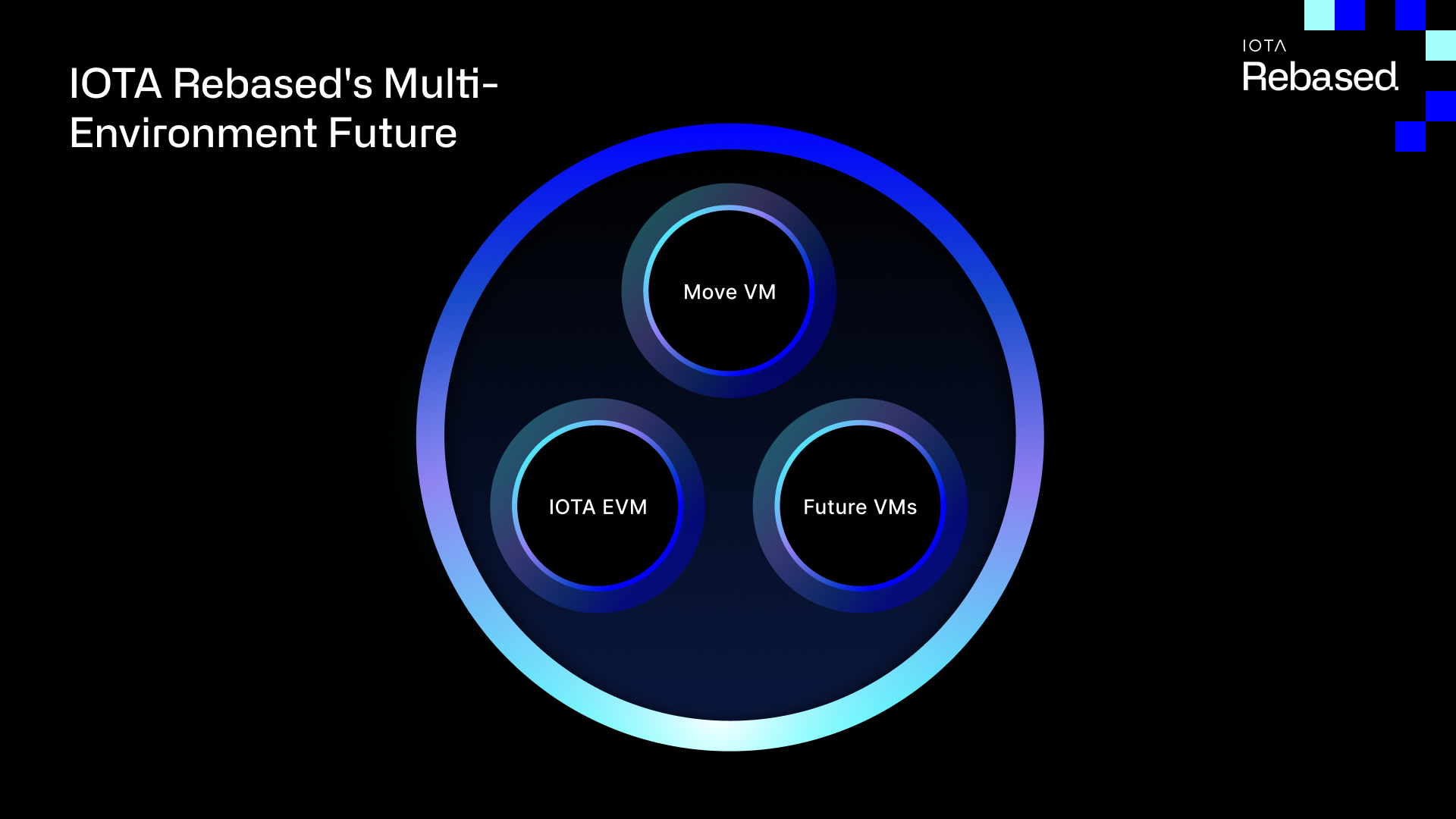 IOTA Rebased's Multi-Environment Future

IOTA
Rebased

Move VM

IOTA EVM

Future VMs